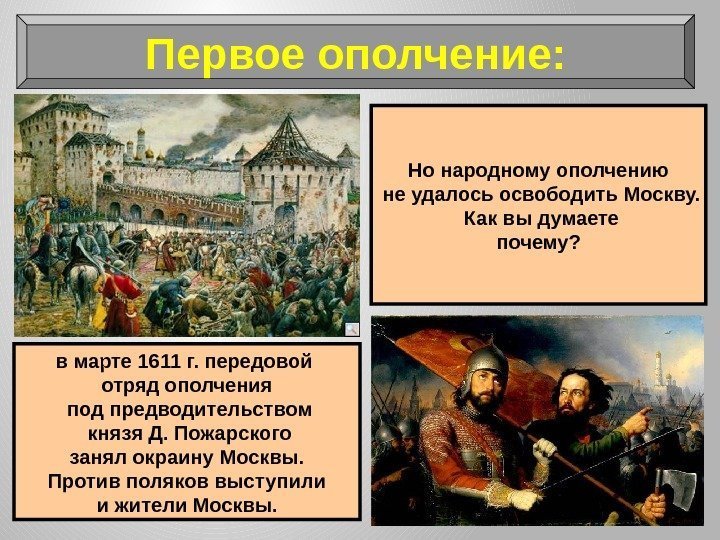 Первое ополчение:

Но народному ополчению не удалось освободить Москву. Как вы думаете почему?

в марте 1611 г. передовой отряд ополчения под предводительством князя Д. Пожарского занял окраину Москвы. Против поляков выступили и жители Москвы.